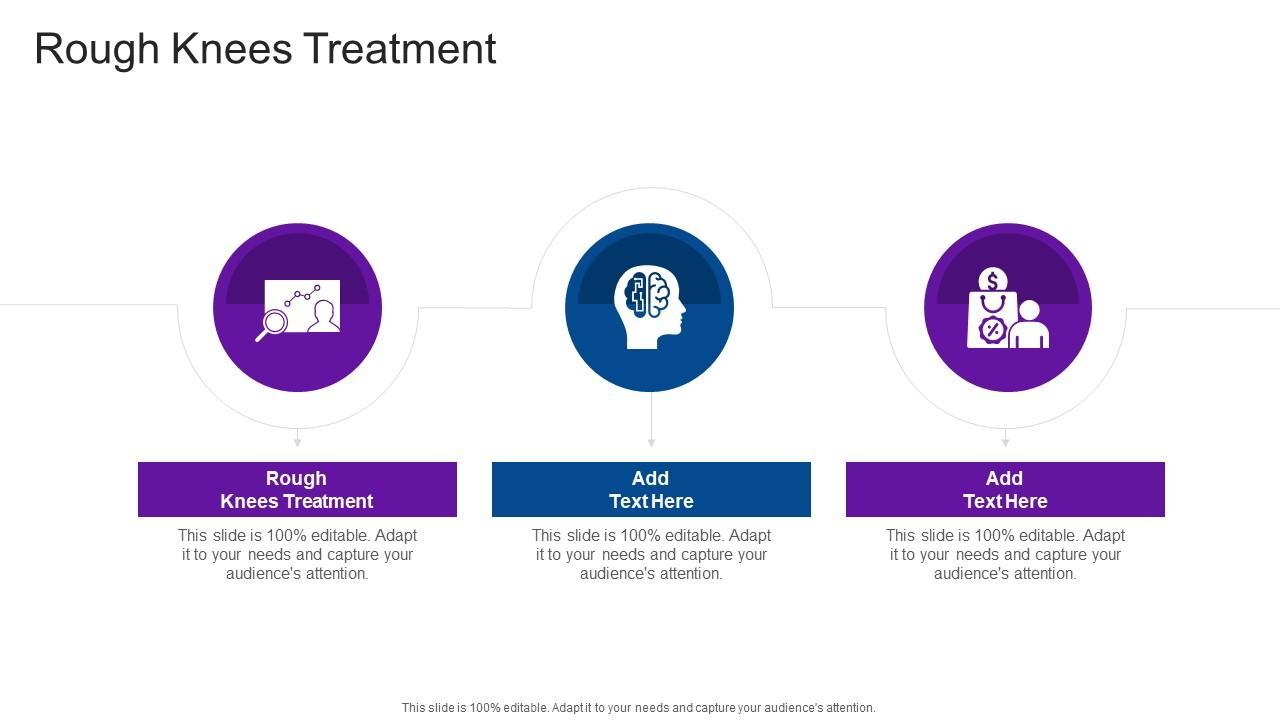 Rough Knees Treatment

Rough
Knees Treatment

This slide is 100% editable. Adapt it to your needs and capture your audience's attention.

Add
Text Here

This slide is 100% editable. Adapt it to your needs and capture your audience's attention.

Add
Text Here

This slide is 100% editable. Adapt it to your needs and capture your audience's attention.

This slide is 100% editable. Adapt it to your needs and capture your audience's attention.